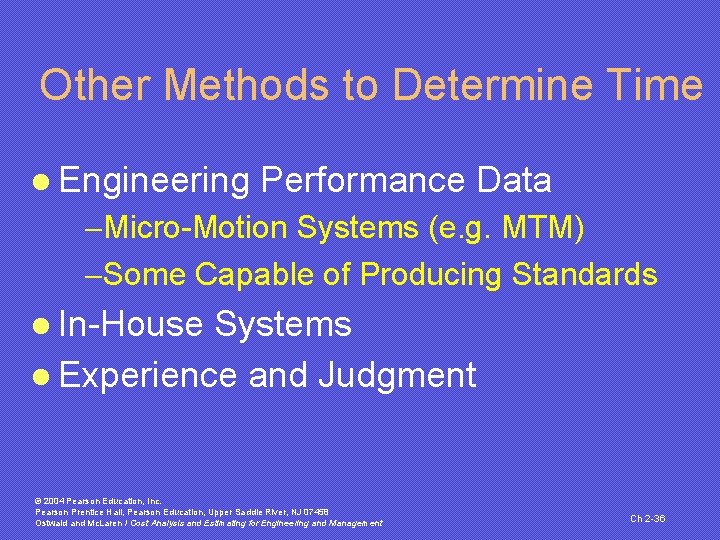 Other Methods to Determine Time

● Engineering Performance Data

–Micro-Motion Systems (e.g. MTM)

–Some Capable of Producing Standards

● In-House Systems

● Experience and Judgment

© 2004 Pearson Education, Inc.
Pearson Prentice Hall, Pearson Education, Upper Saddle River, NJ 07458
Ostwald and McLaren / Cost Analysis and Estimating for Engineering and Management

Ch 2-36